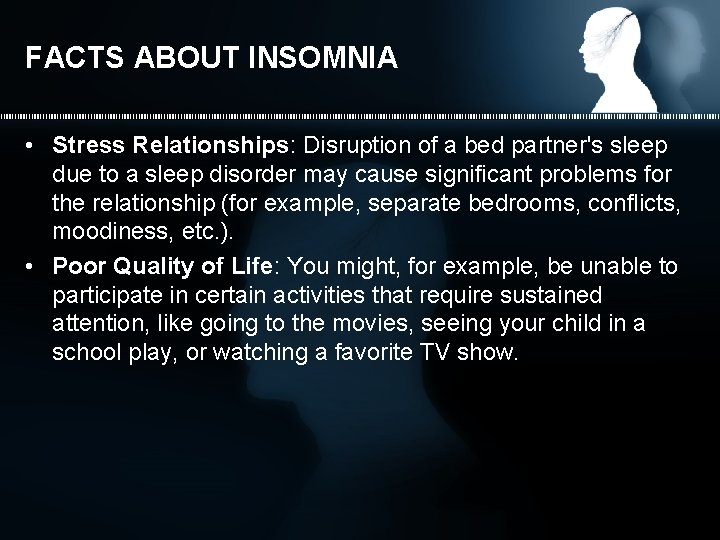 FACTS ABOUT INSOMNIA

• Stress Relationships: Disruption of a bed partner's sleep due to a sleep disorder may cause significant problems for the relationship (for example, separate bedrooms, conflicts, moodiness, etc.).
• Poor Quality of Life: You might, for example, be unable to participate in certain activities that require sustained attention, like going to the movies, seeing your child in a school play, or watching a favorite TV show.